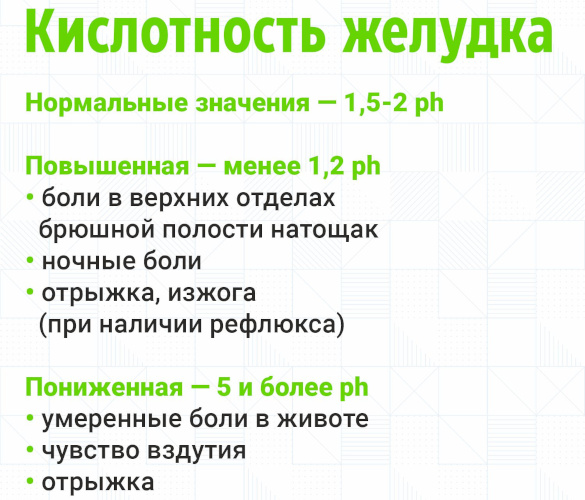 Кислотность желудка

Нормальные значения — 1,5-2 ph

Повышенная — менее 1,2 ph
• боли в верхних отделах брюшной полости натощак
• ночные боли
• отрыжка, изжога (при наличии рефлюкса)

Пониженная — 5 и более ph
• умеренные боли в животе
• чувство вздутия
• отрыжка